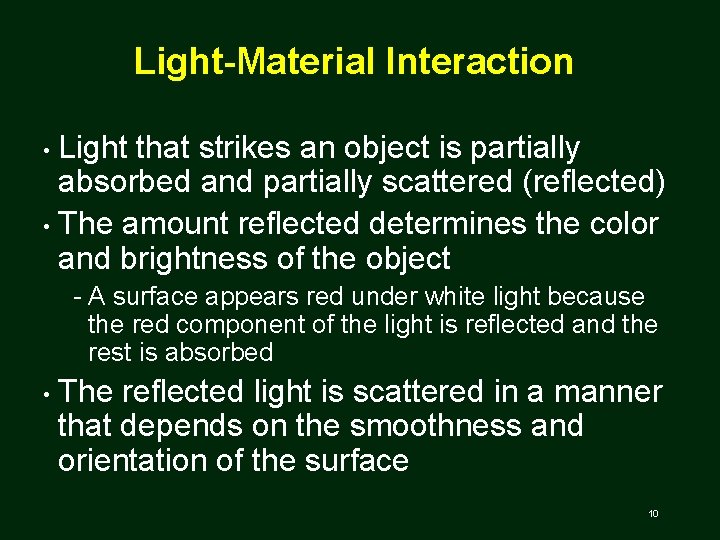 Light-Material Interaction

• Light that strikes an object is partially absorbed and partially scattered (reflected)

• The amount reflected determines the color and brightness of the object

- A surface appears red under white light because the red component of the light is reflected and the rest is absorbed

• The reflected light is scattered in a manner that depends on the smoothness and orientation of the surface

10